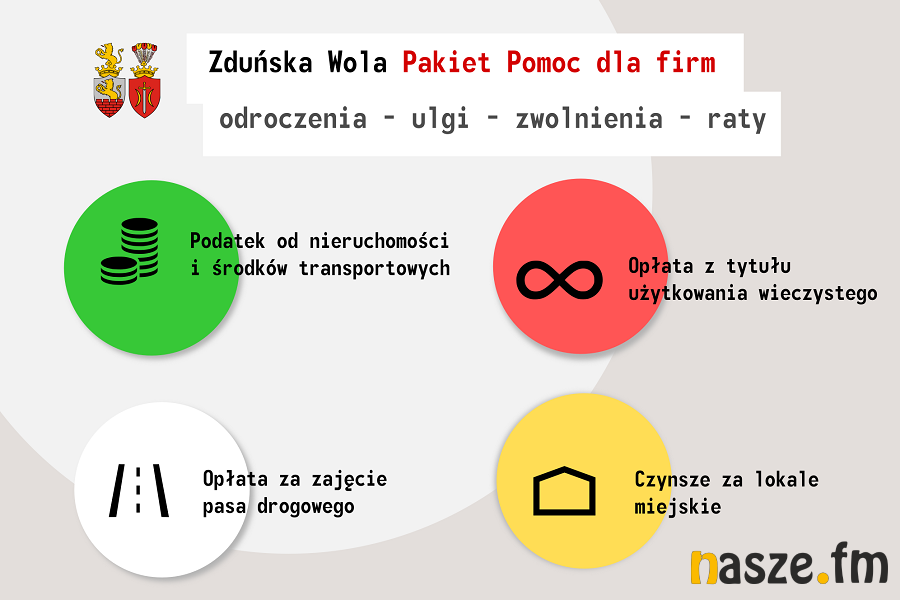 Zduńska Wola Pakiet Pomoc dla firm

odroczenia - ulgi - zwolnienia - raty

Podatek od nieruchomości i środków transportowych

Opłata z tytułu użytkowania wieczystego

Opłata za zajęcie pasa drogowego

Czynsze za lokale miejskie

nasze.fm